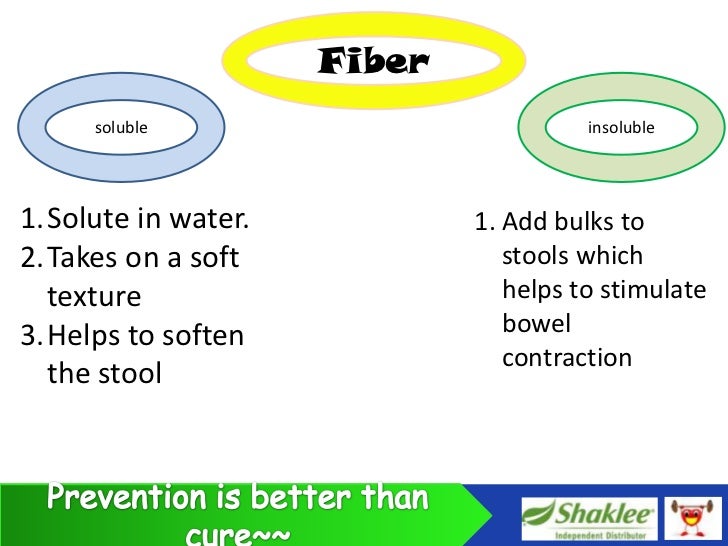 Fiber

soluble

insoluble

1. Solute in water.
2. Takes on a soft texture
3. Helps to soften the stool

1. Add bulks to stools which helps to stimulate bowel contraction

Prevention is better than cure~~

Shaklee
Independent Distributor